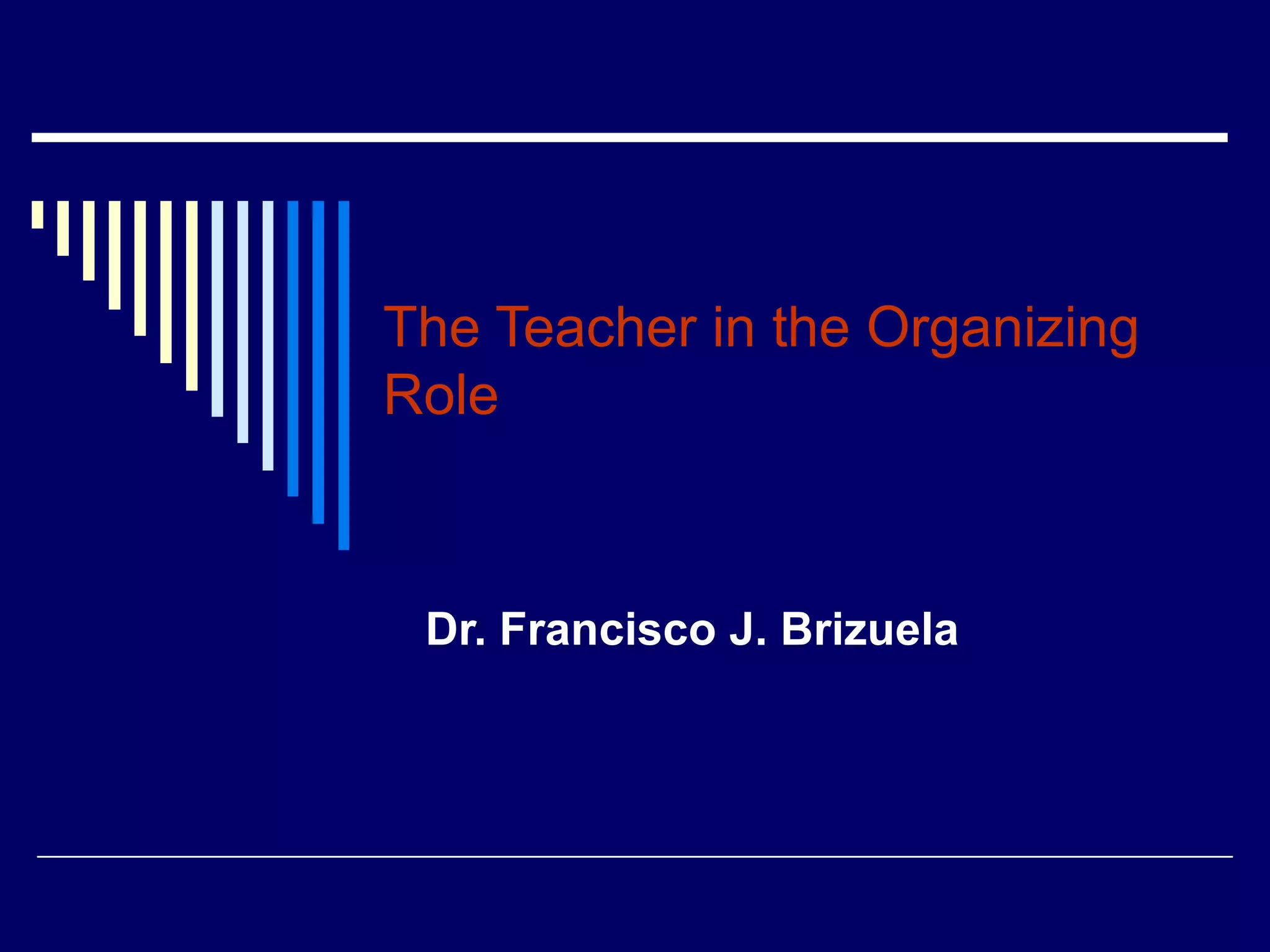 The Teacher in the Organizing Role

Dr. Francisco J. Brizuela